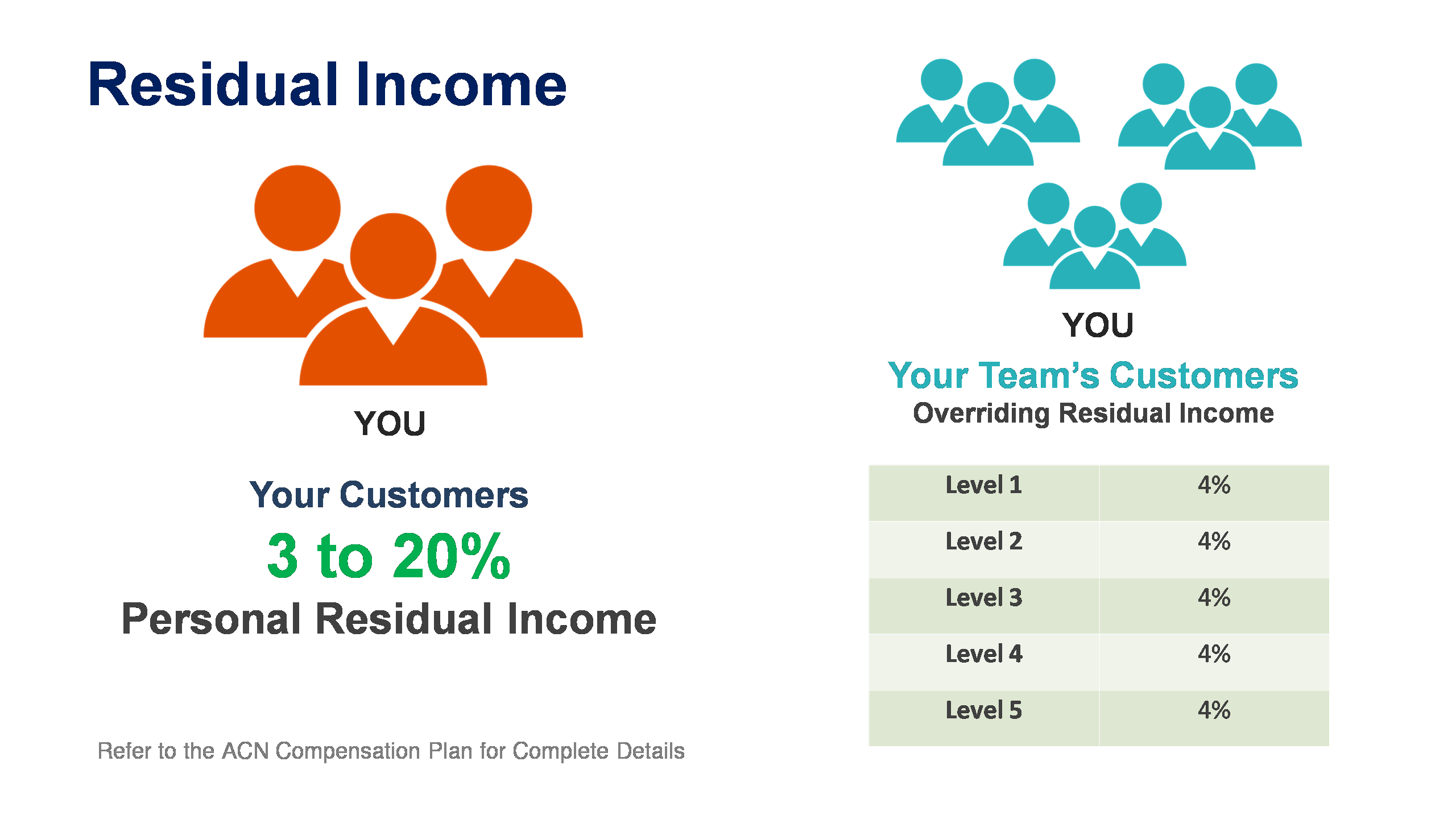 Residual Income

YOU

Your Customers

3 to 20%

Personal Residual Income

Refer to the ACN Compensation Plan for Complete Details

YOU

Your Team's Customers

Overriding Residual Income

| Level 1 | 4% |
|---|---|
| Level 2 | 4% |
| Level 3 | 4% |
| Level 4 | 4% |
| Level 5 | 4% |